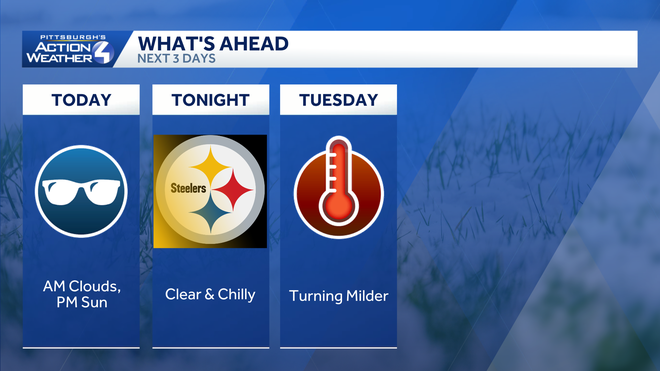 PITTSBURGH'S ACTION WEATHER 4

WHAT'S AHEAD
NEXT 3 DAYS

TODAY

AM Clouds, PM Sun

TONIGHT

Steelers

Clear & Chilly

TUESDAY

Turning Milder